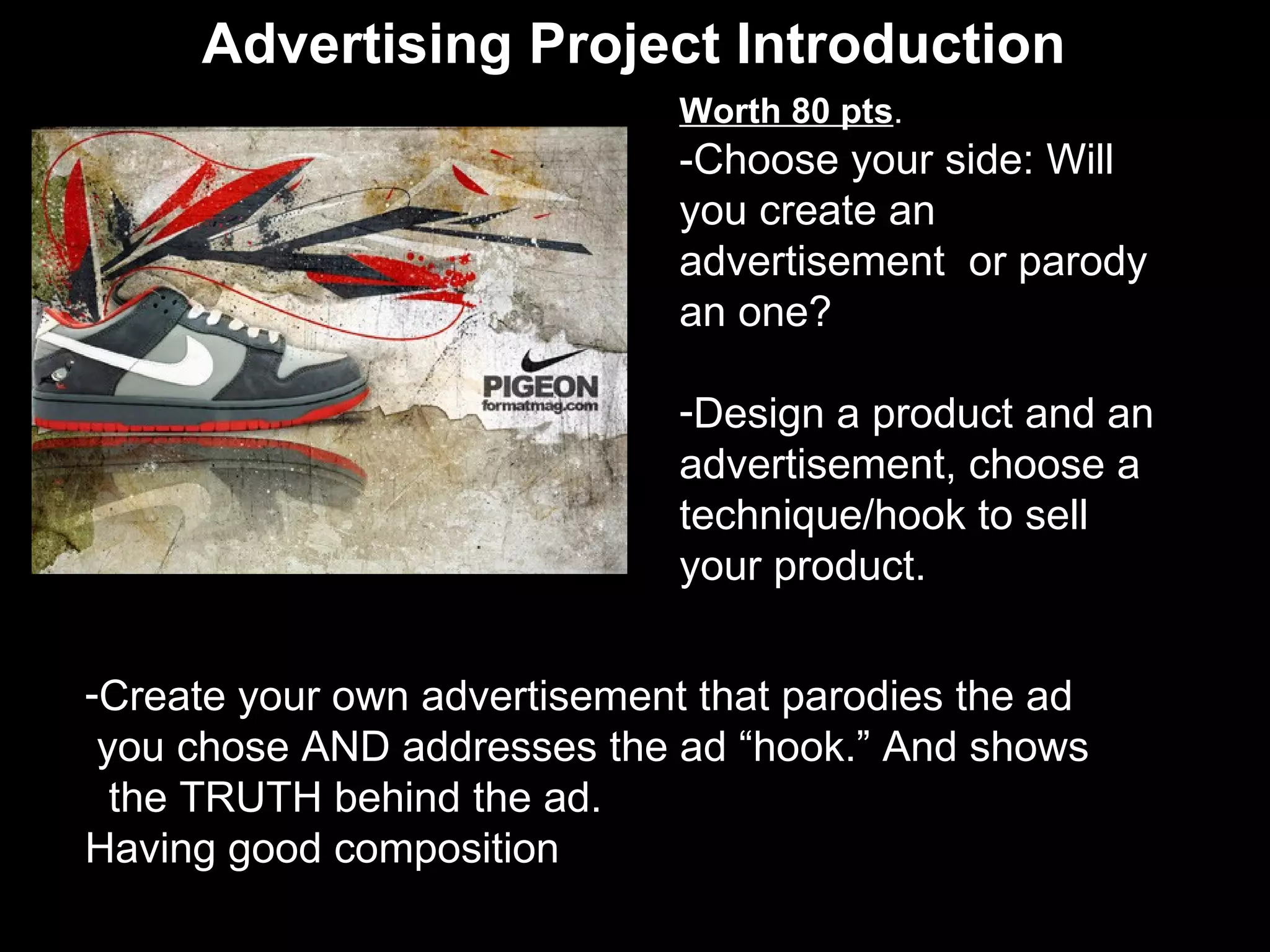 Advertising Project Introduction

PIGEON
formatmag.com

Worth 80 pts.

-Choose your side: Will you create an advertisement  or parody an one?

-Design a product and an advertisement, choose a technique/hook to sell your product.

-Create your own advertisement that parodies the ad you chose AND addresses the ad “hook.” And shows the TRUTH behind the ad.
Having good composition